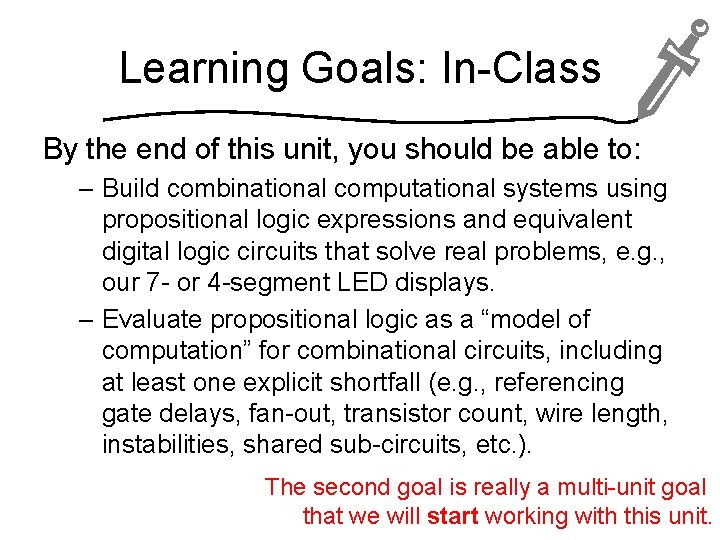 Learning Goals: In-Class

By the end of this unit, you should be able to:

– Build combinational computational systems using propositional logic expressions and equivalent digital logic circuits that solve real problems, e.g., our 7- or 4-segment LED displays.

– Evaluate propositional logic as a “model of computation” for combinational circuits, including at least one explicit shortfall (e.g., referencing gate delays, fan-out, transistor count, wire length, instabilities, shared sub-circuits, etc.).

The second goal is really a multi-unit goal that we will start working with this unit.